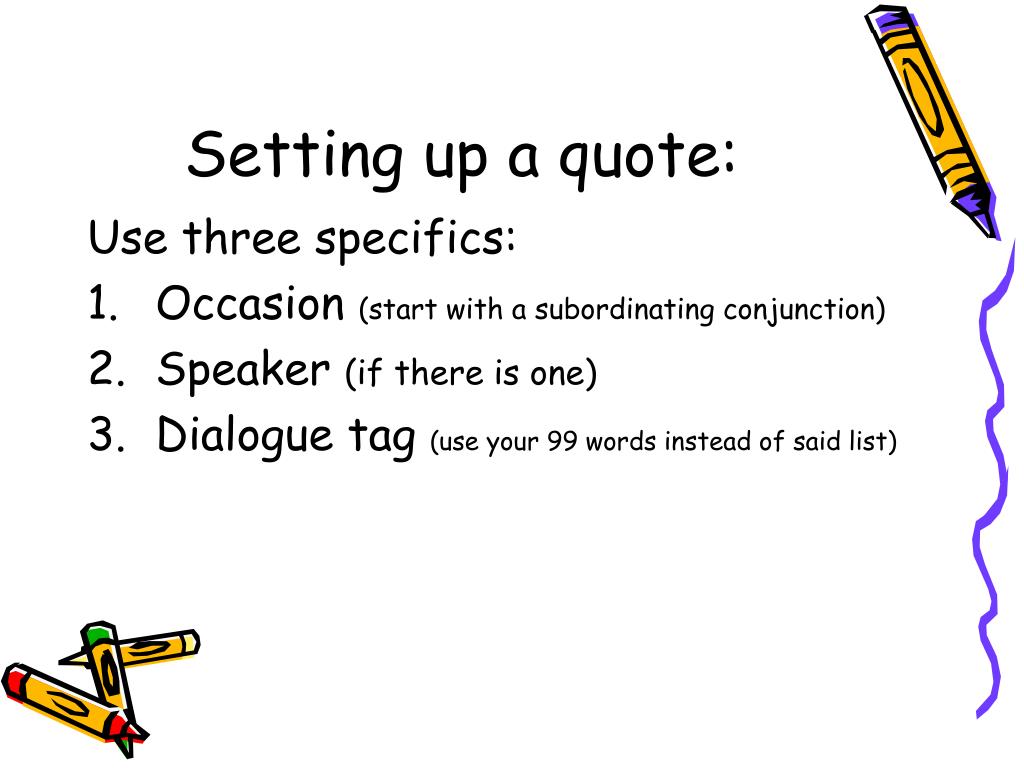 Setting up a quote:

Use three specifics:

1. Occasion (start with a subordinating conjunction)
2. Speaker (if there is one)
3. Dialogue tag (use your 99 words instead of said list)